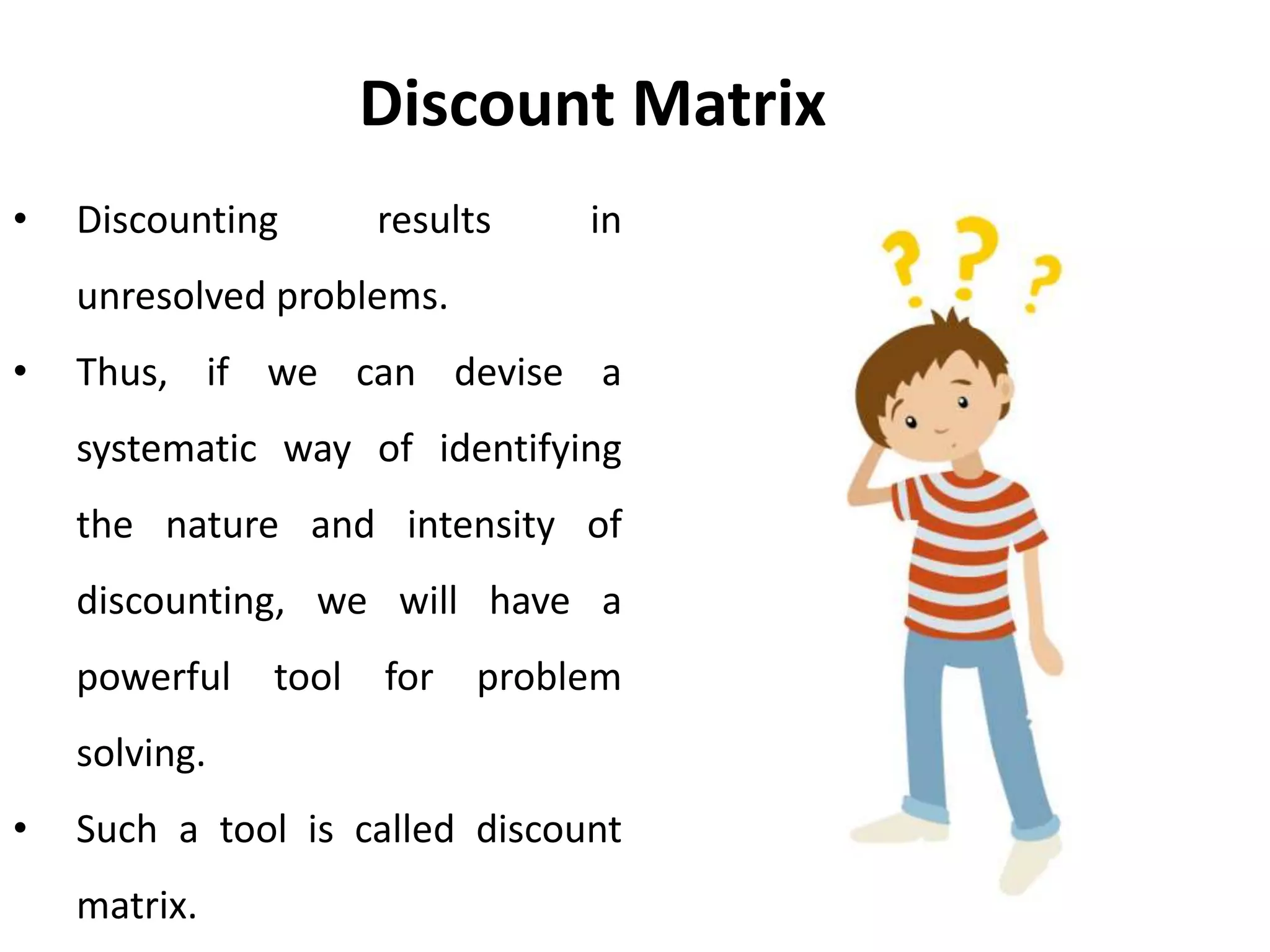 Discount Matrix

• Discounting results in unresolved problems.

• Thus, if we can devise a systematic way of identifying the nature and intensity of discounting, we will have a powerful tool for problem solving.

• Such a tool is called discount matrix.

? ? ?